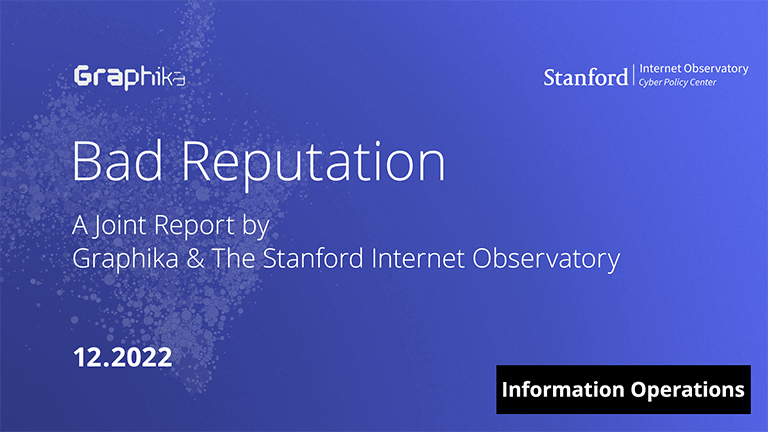 Graphika

Stanford | Internet Observatory
Cyber Policy Center

Bad Reputation

A Joint Report by
Graphika & The Stanford Internet Observatory

12.2022

Information Operations